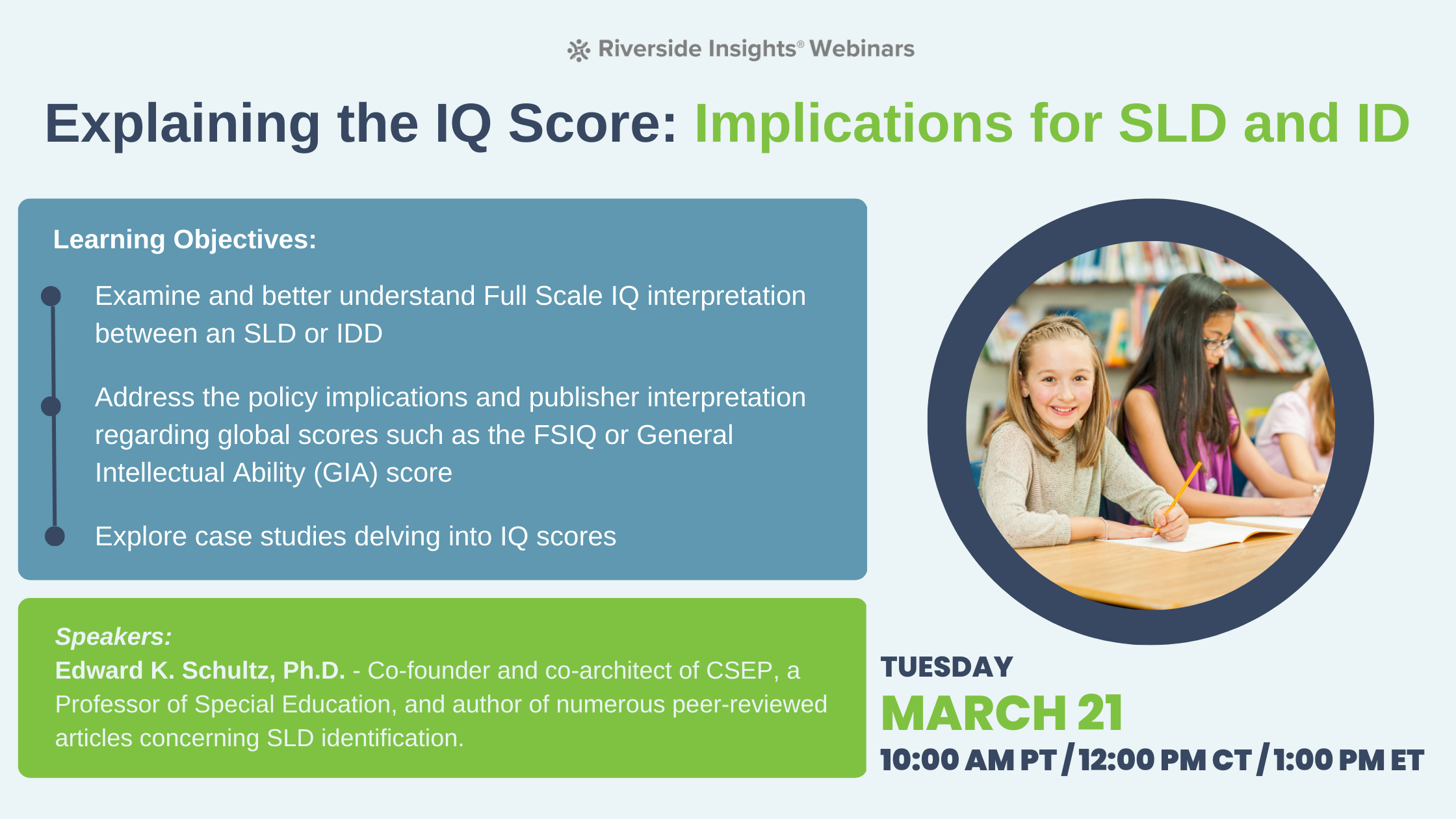 Riverside Insights® Webinars

Explaining the IQ Score: Implications for SLD and ID

Learning Objectives:

Examine and better understand Full Scale IQ interpretation between an SLD or IDD

Address the policy implications and publisher interpretation regarding global scores such as the FSIQ or General Intellectual Ability (GIA) score

Explore case studies delving into IQ scores

Speakers:
Edward K. Schultz, Ph.D. - Co-founder and co-architect of CSEP, a Professor of Special Education, and author of numerous peer-reviewed articles concerning SLD identification.

TUESDAY
MARCH 21
10:00 AM PT / 12:00 PM CT / 1:00 PM ET